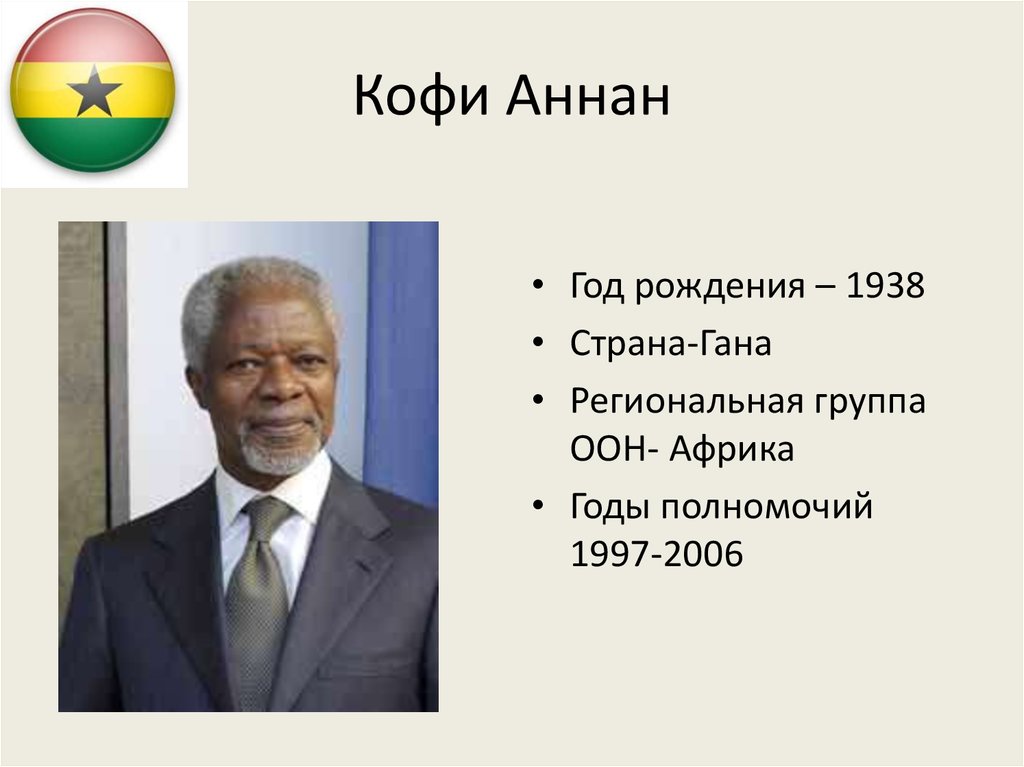 Кофи Аннан

• Год рождения – 1938
• Страна-Гана
• Региональная группа ООН- Африка
• Годы полномочий 1997-2006